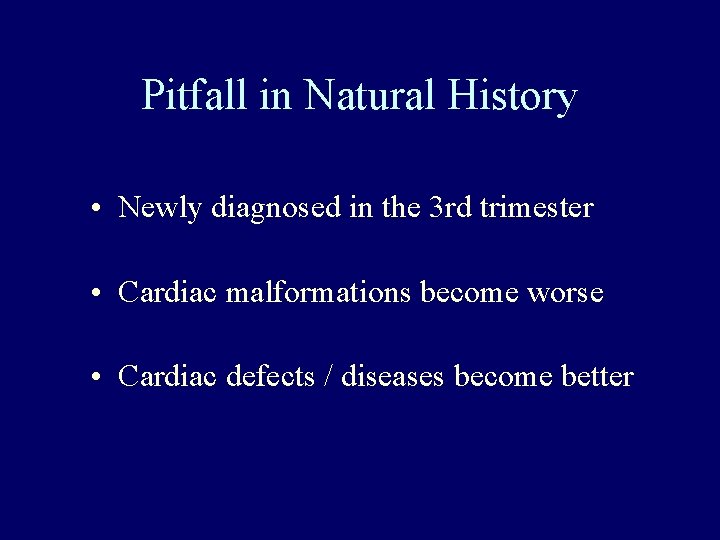 Pitfall in Natural History

• Newly diagnosed in the 3rd trimester

• Cardiac malformations become worse

• Cardiac defects / diseases become better